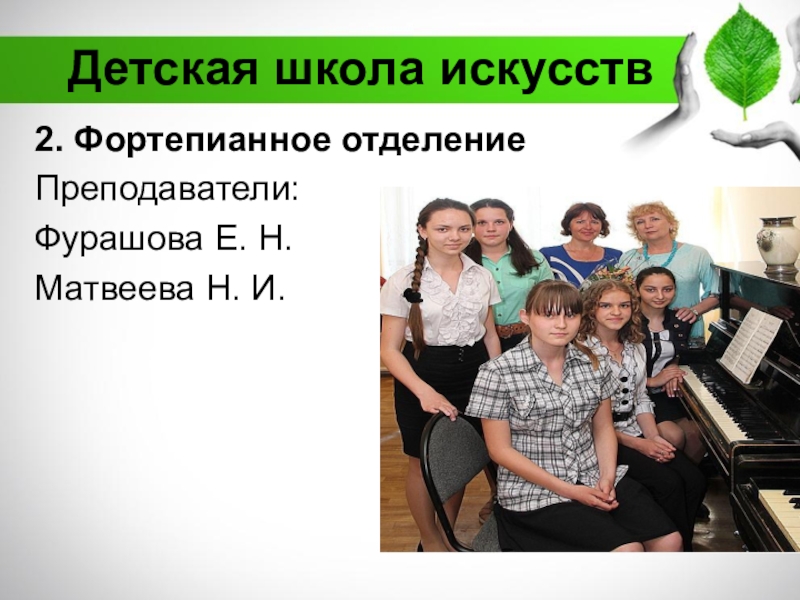 Детская школа искусств

2. Фортепианное отделение

Преподаватели:

Фурашова Е. Н.

Матвеева Н. И.